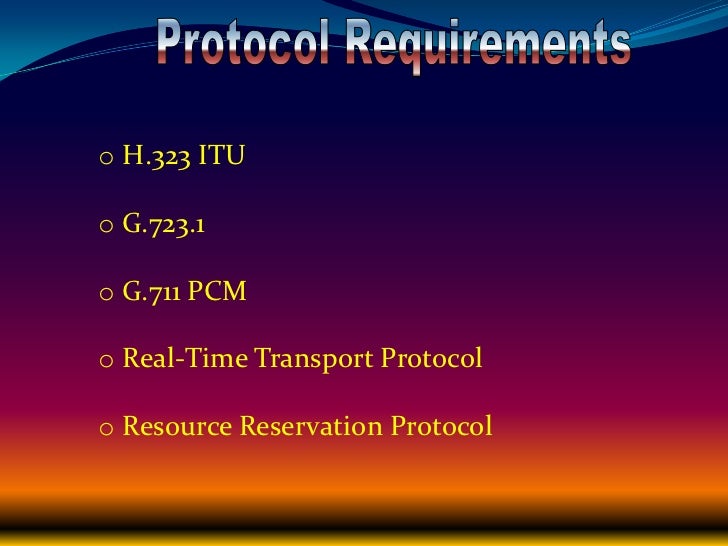 Protocol Requirements

o H.323 ITU

o G.723.1

o G.711 PCM

o Real-Time Transport Protocol

o Resource Reservation Protocol